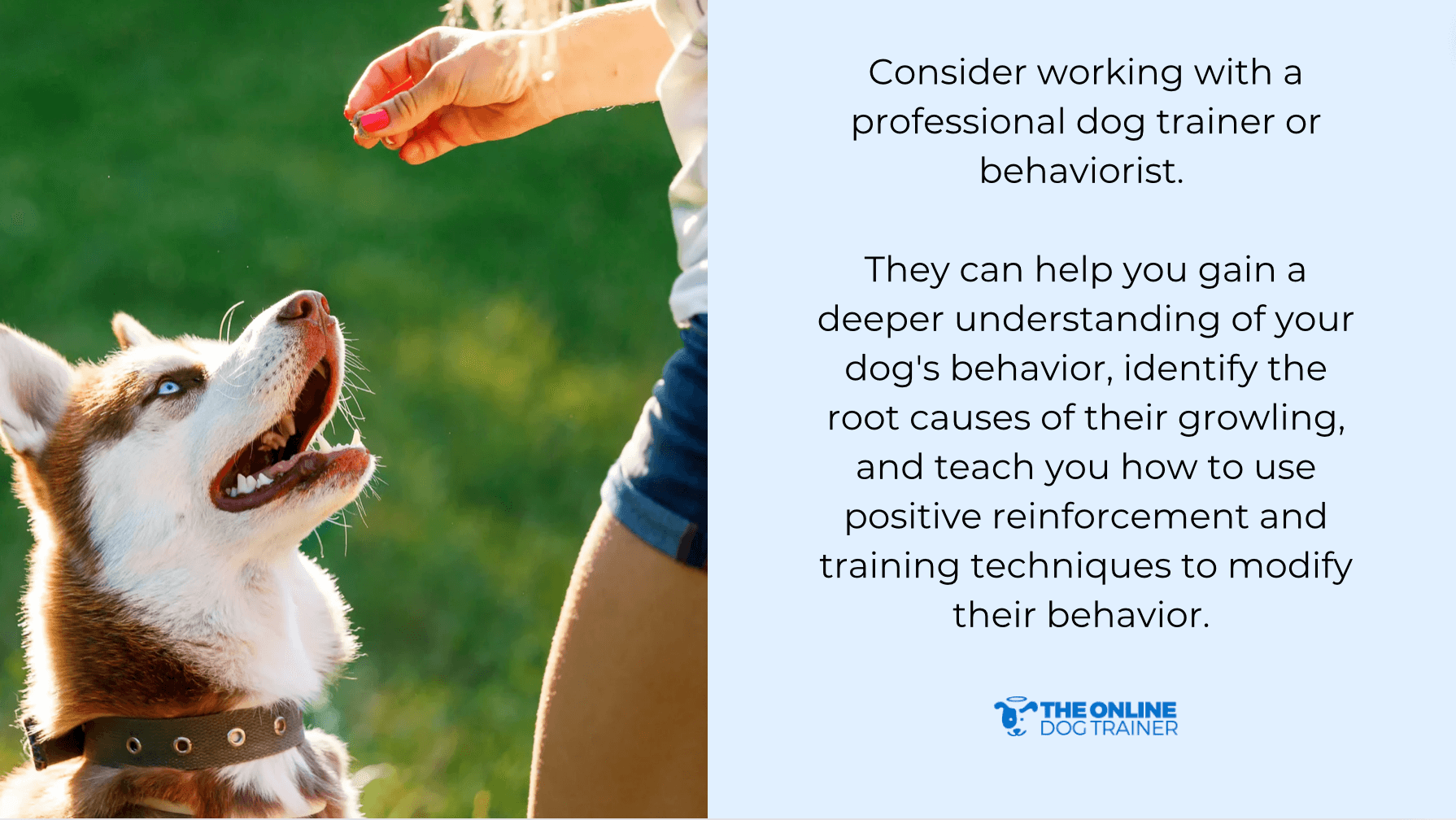 Consider working with a professional dog trainer or behaviorist.

They can help you gain a deeper understanding of your dog's behavior, identify the root causes of their growling, and teach you how to use positive reinforcement and training techniques to modify their behavior.

THE ONLINE DOG TRAINER